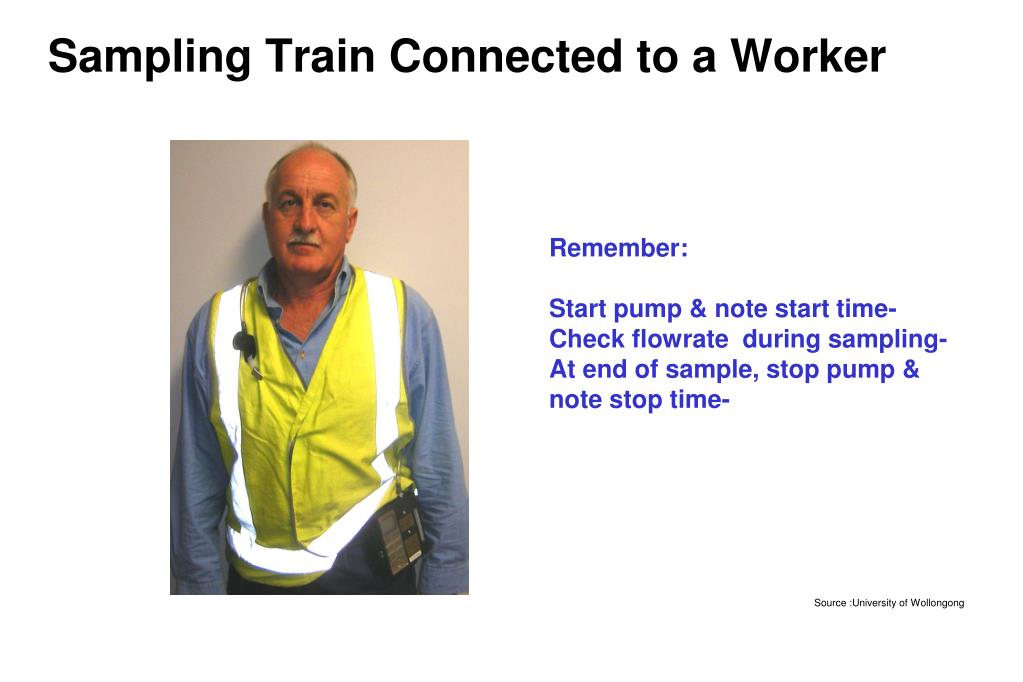 Sampling Train Connected to a Worker

Remember:

Start pump & note start time-
Check flowrate during sampling-
At end of sample, stop pump & note stop time-

Source :University of Wollongong